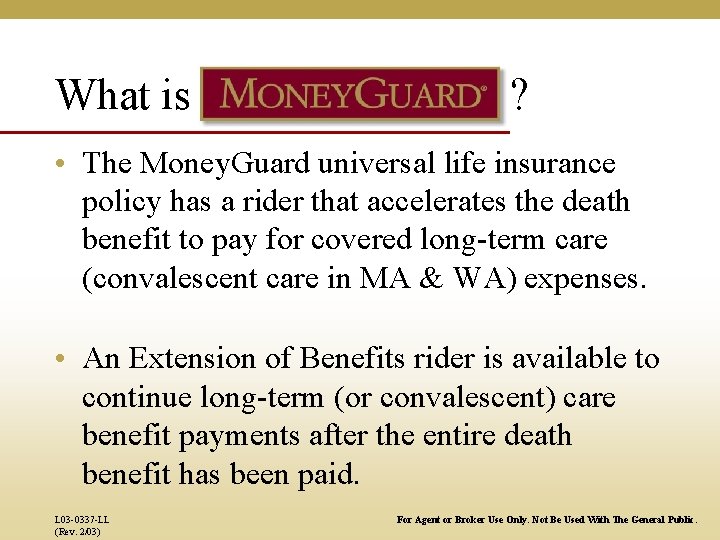 What is MONEYGUARD® ?

• The MoneyGuard universal life insurance policy has a rider that accelerates the death benefit to pay for covered long-term care (convalescent care in MA & WA) expenses.

• An Extension of Benefits rider is available to continue long-term (or convalescent) care benefit payments after the entire death benefit has been paid.

L03-0337-LL
(Rev. 2/03)

For Agent or Broker Use Only. Not Be Used With The General Public.